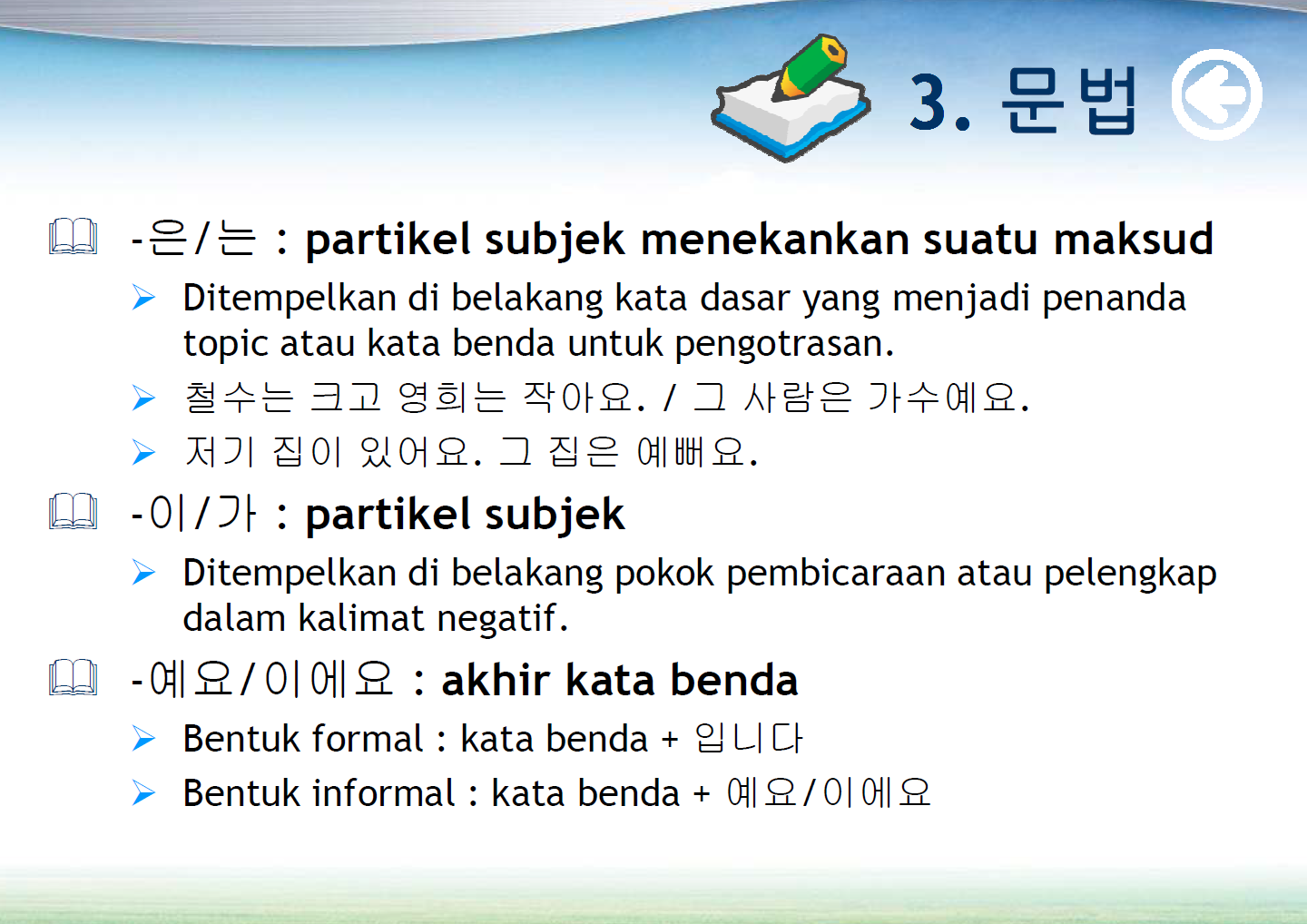 3. 문법

-은/는 : partikel subjek menekankan suatu maksud

Ditempelkan di belakang kata dasar yang menjadi penanda topic atau kata benda untuk pengotrasan.

철수는 크고 영희는 작아요. / 그 사람은 가수예요.

저기 집이 있어요. 그 집은 예뻐요.

-이/가 : partikel subjek

Ditempelkan di belakang pokok pembicaraan atau pelengkap dalam kalimat negatif.

-예요/이에요 : akhir kata benda

Bentuk formal : kata benda + 입니다

Bentuk informal : kata benda + 예요/이에요